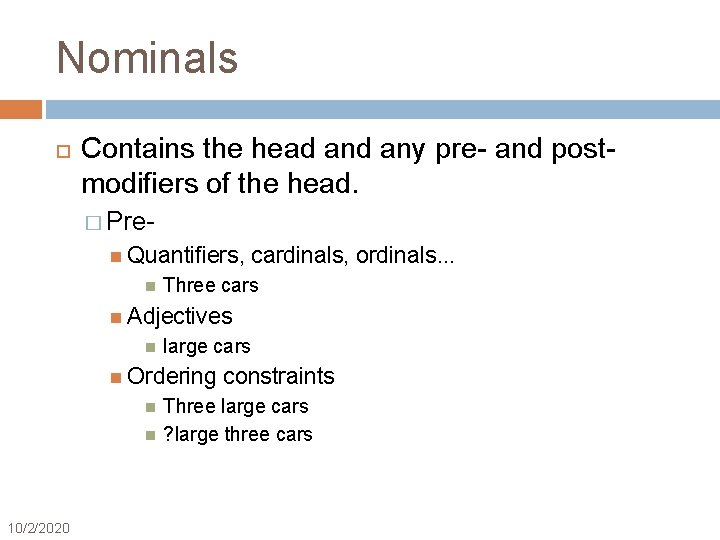 Nominals

Contains the head and any pre- and post-modifiers of the head.

Pre-

Quantifiers, cardinals, ordinals...

Three cars

Adjectives

large cars

Ordering constraints

Three large cars

?large three cars

10/2/2020